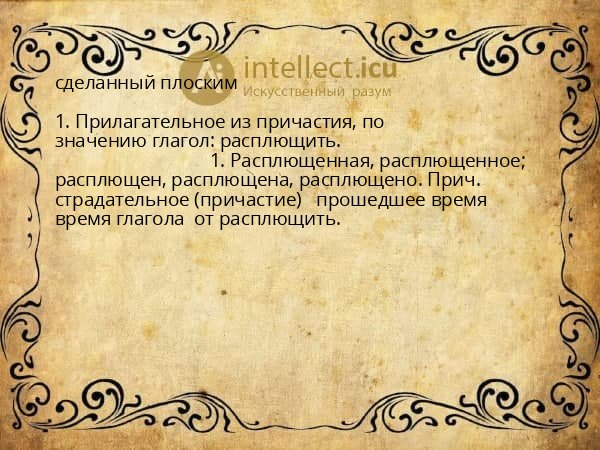 intellect.icu
Искусственный разум

сделанный плоским

1. Прилагательное из причастия, по значению глагол: расплющить.
1. Расплющенная, расплющенное; расплющен, расплющена, расплющено. Прич. страдательное (причастие) прошедшее время время глагола от расплющить.